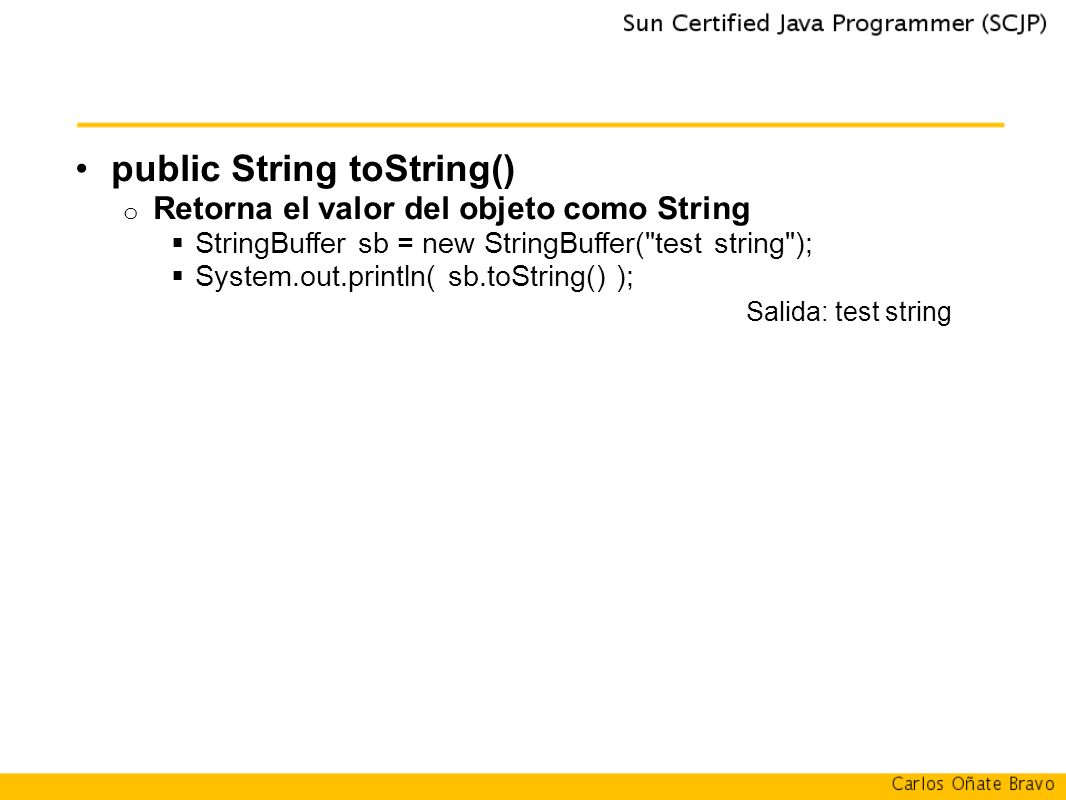 Sun Certified Java Programmer (SCJP)

• public String toString()
o Retorna el valor del objeto como String
▪ StringBuffer sb = new StringBuffer("test string");
▪ System.out.println( sb.toString() );

Salida: test string

Carlos Oñate Bravo